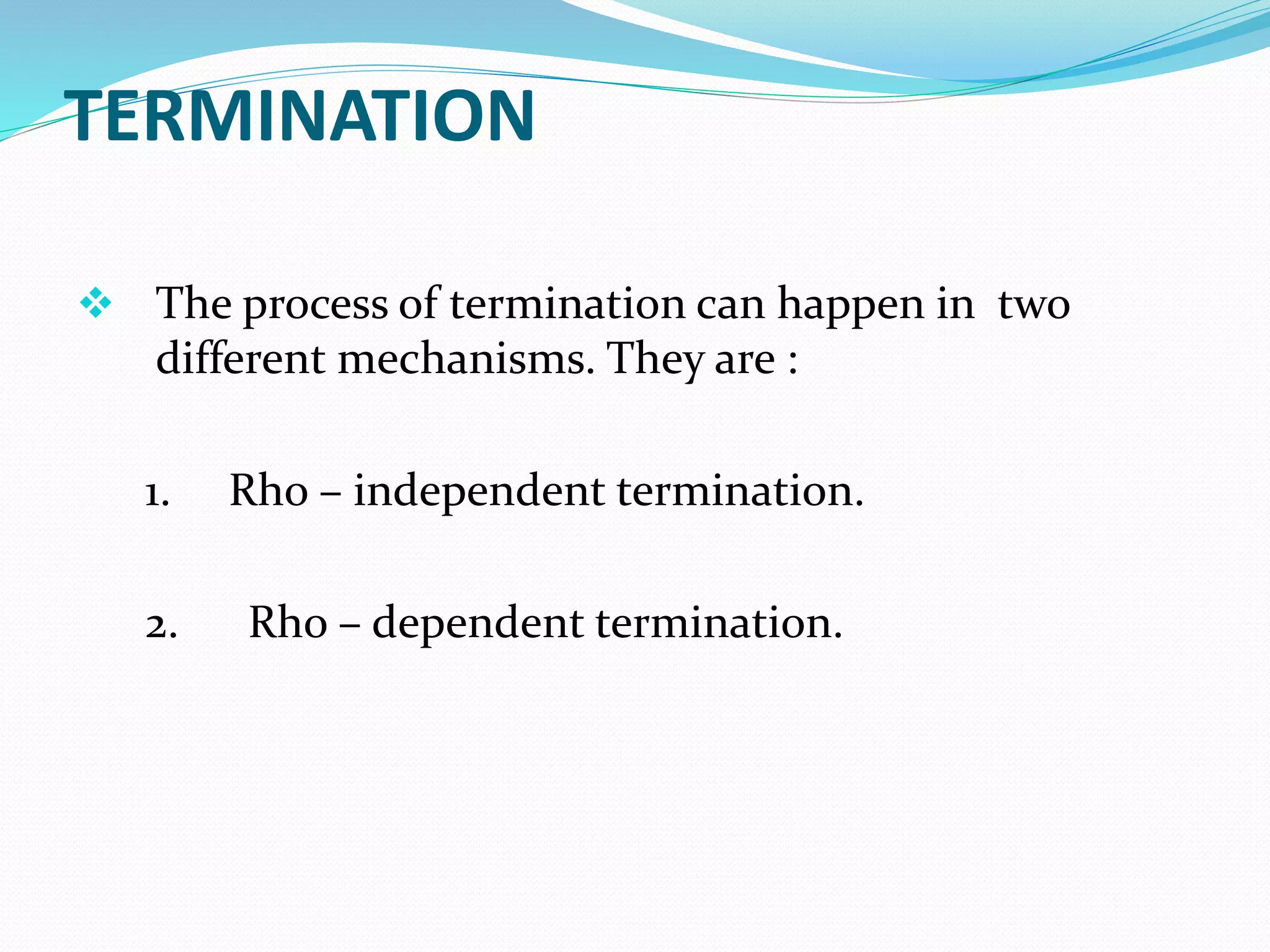 TERMINATION

❖ The process of termination can happen in two different mechanisms. They are :

1. Rho – independent termination.

2. Rho – dependent termination.